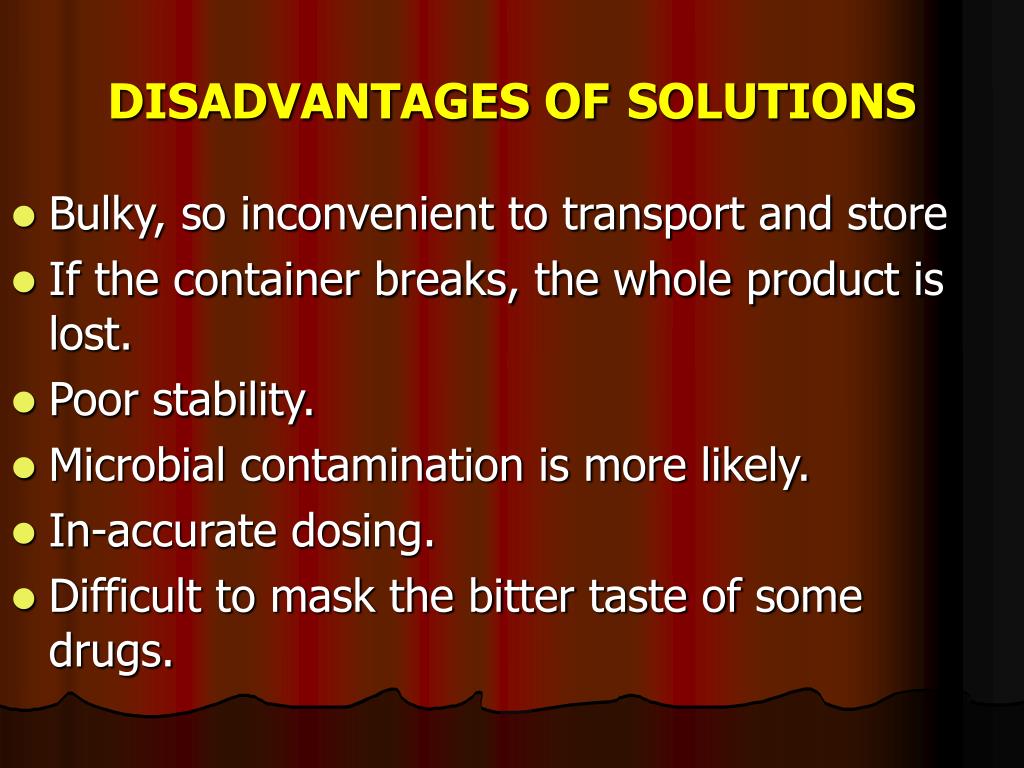 DISADVANTAGES OF SOLUTIONS

- Bulky, so inconvenient to transport and store
- If the container breaks, the whole product is lost.
- Poor stability.
- Microbial contamination is more likely.
- In-accurate dosing.
- Difficult to mask the bitter taste of some drugs.